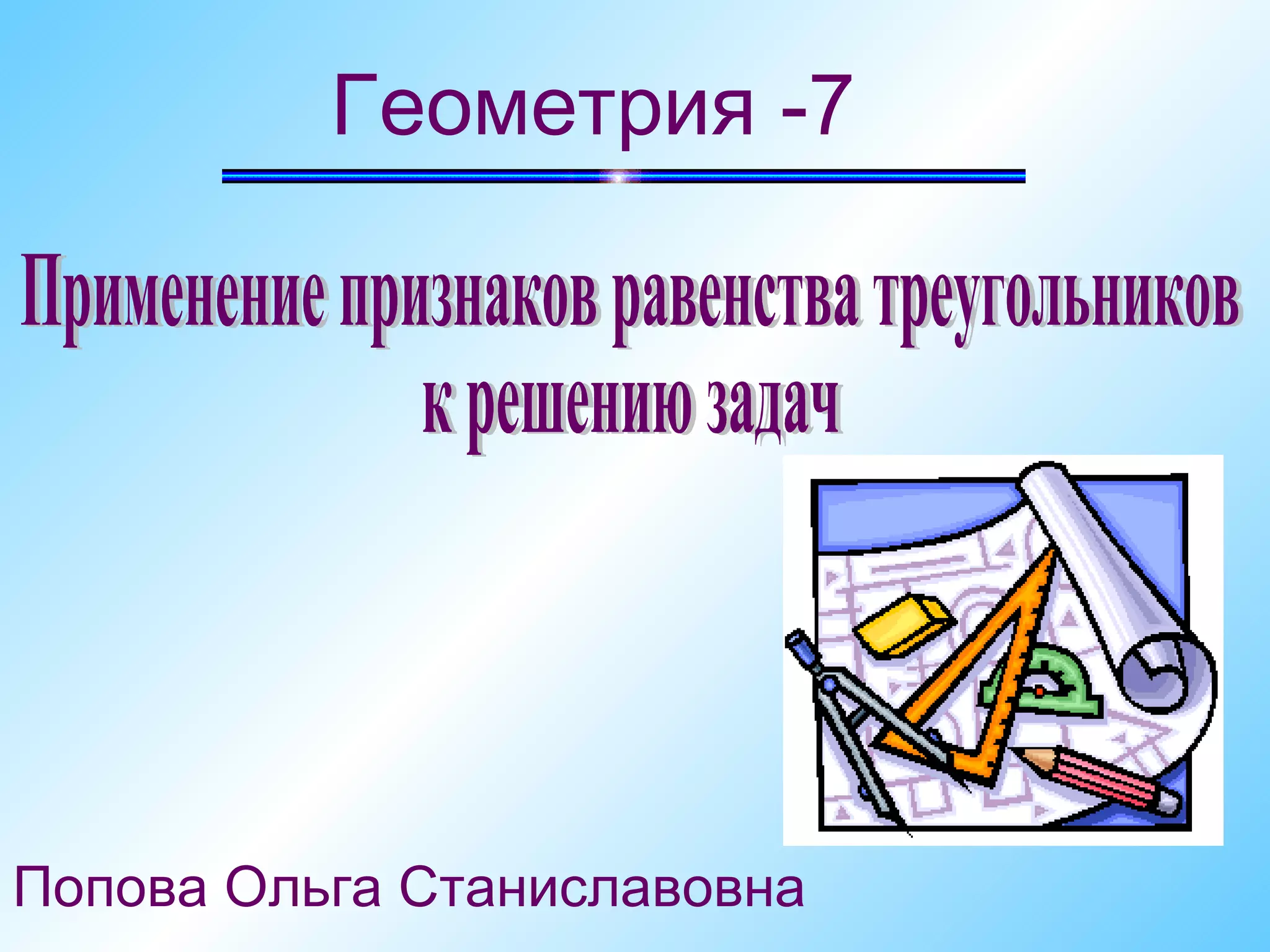 Геометрия -7

Применение признаков равенства треугольников к решению задач

Попова Ольга Станиславовна